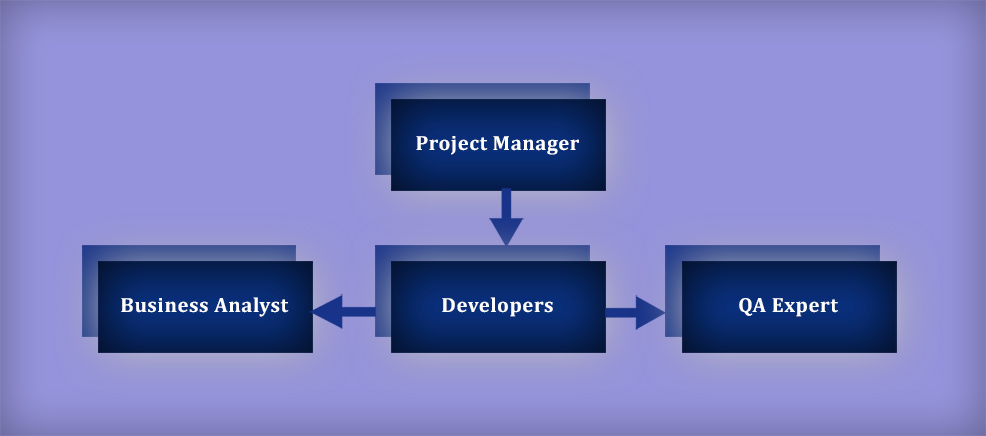 Project Manager

Business Analyst

Developers

QA Expert